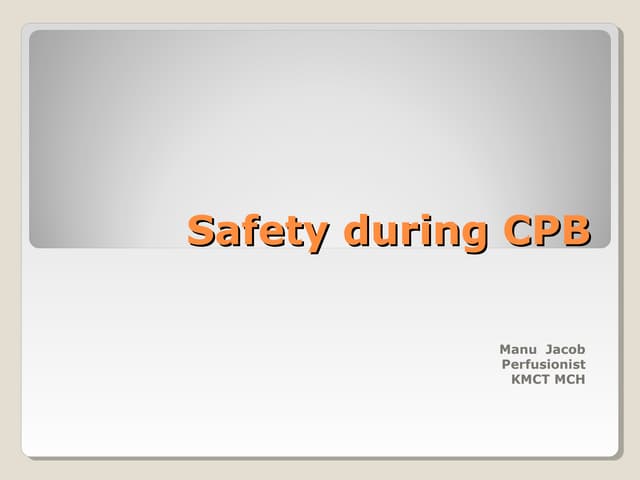 Safety during CPB

Manu Jacob
Perfusionist
KMCT MCH